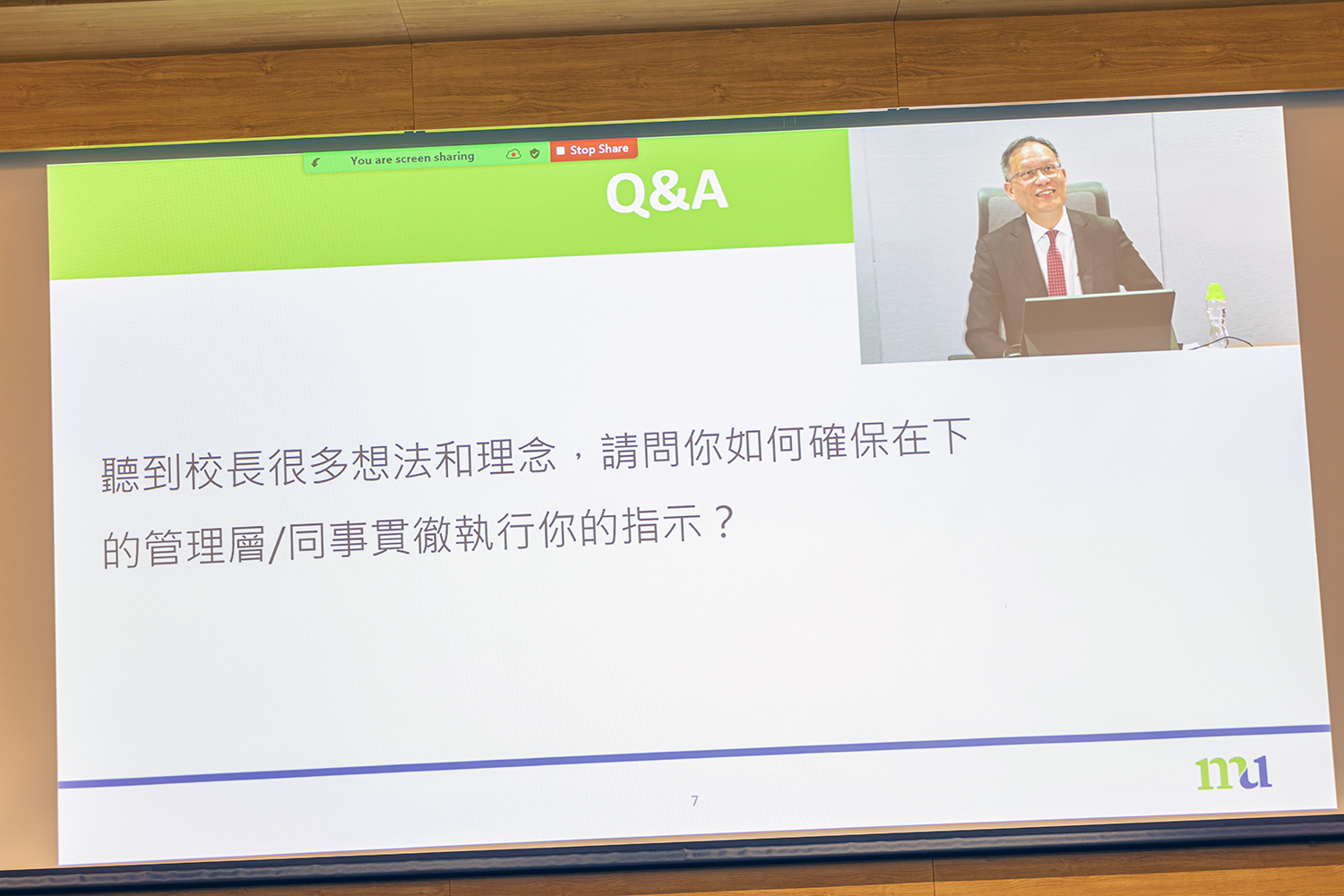 You are screen sharing

Stop Share

Q&A

聽到校長很多想法和理念，請問你如何確保在下的管理層/同事貫徹執行你的指示？

7

mu